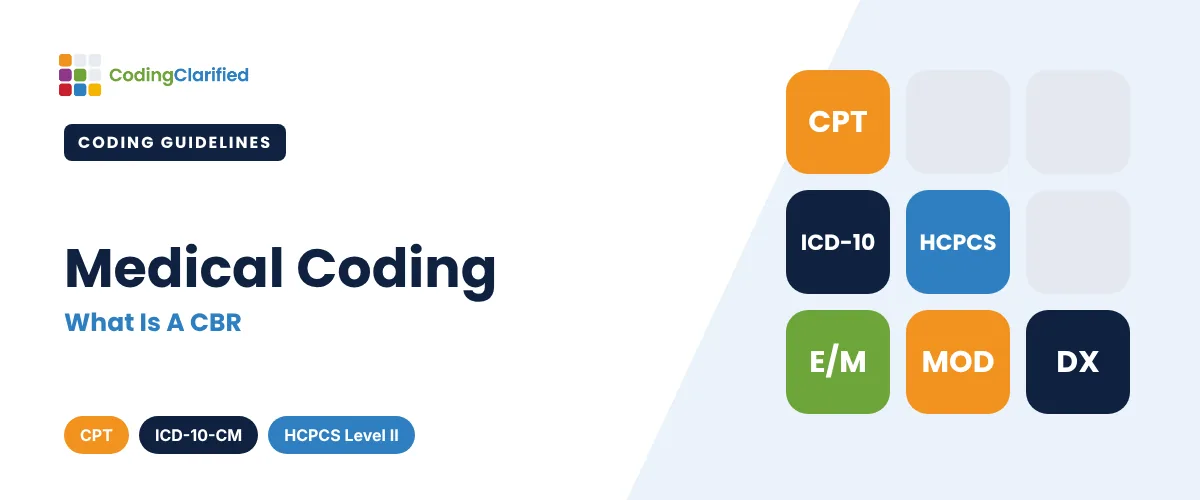 CodingClarified

CODING GUIDELINES

Medical Coding

What Is A CBR

CPT ICD-10-CM HCPCS Level II

CPT

ICD-10 HCPCS

E/M MOD DX